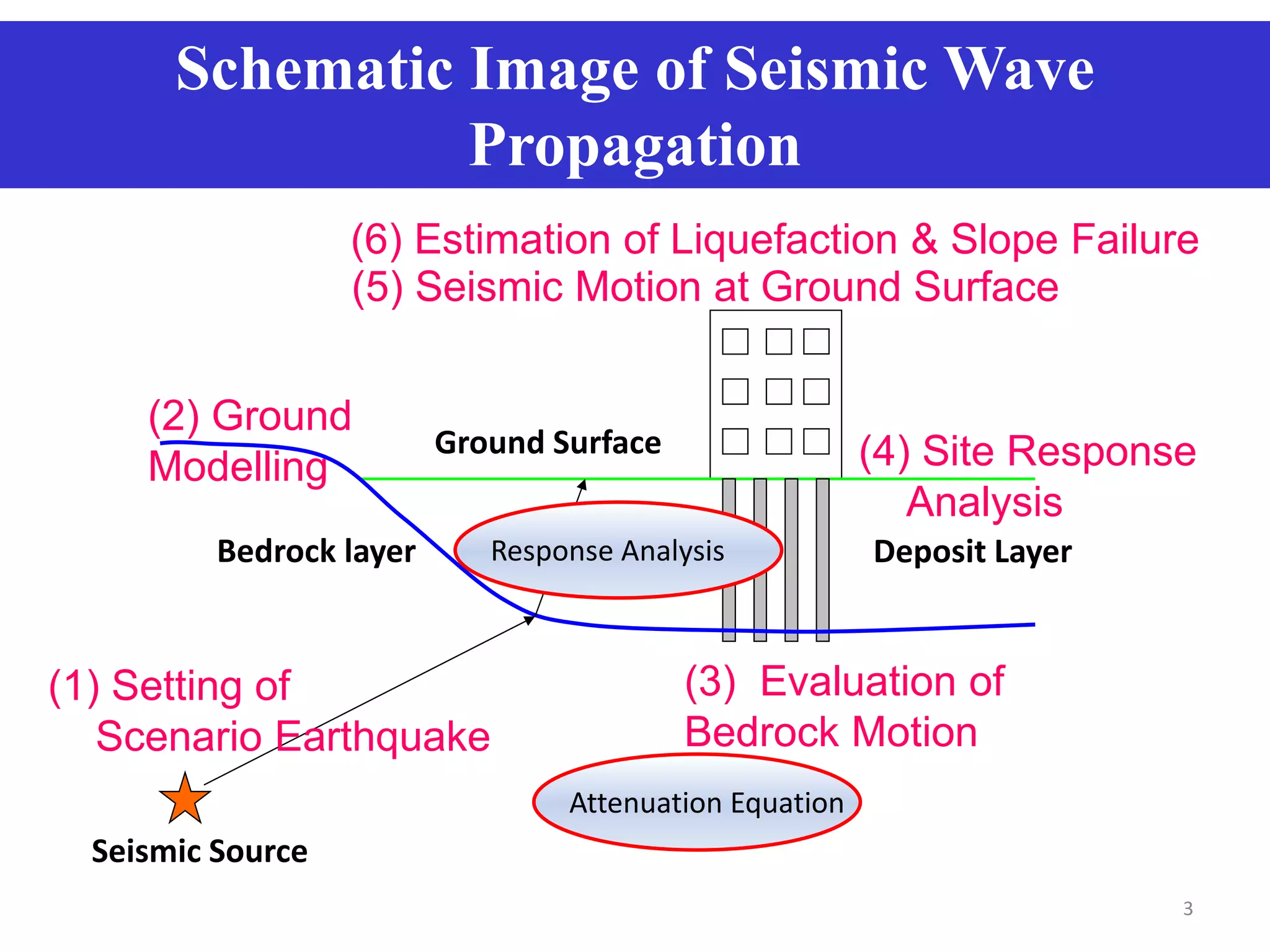 Schematic Image of Seismic Wave Propagation

(6) Estimation of Liquefaction & Slope Failure
(5) Seismic Motion at Ground Surface

(2) Ground Modelling

Ground Surface

(4) Site Response Analysis

Bedrock layer

Response Analysis

Deposit Layer

(1) Setting of Scenario Earthquake

(3) Evaluation of Bedrock Motion

Attenuation Equation

Seismic Source

3